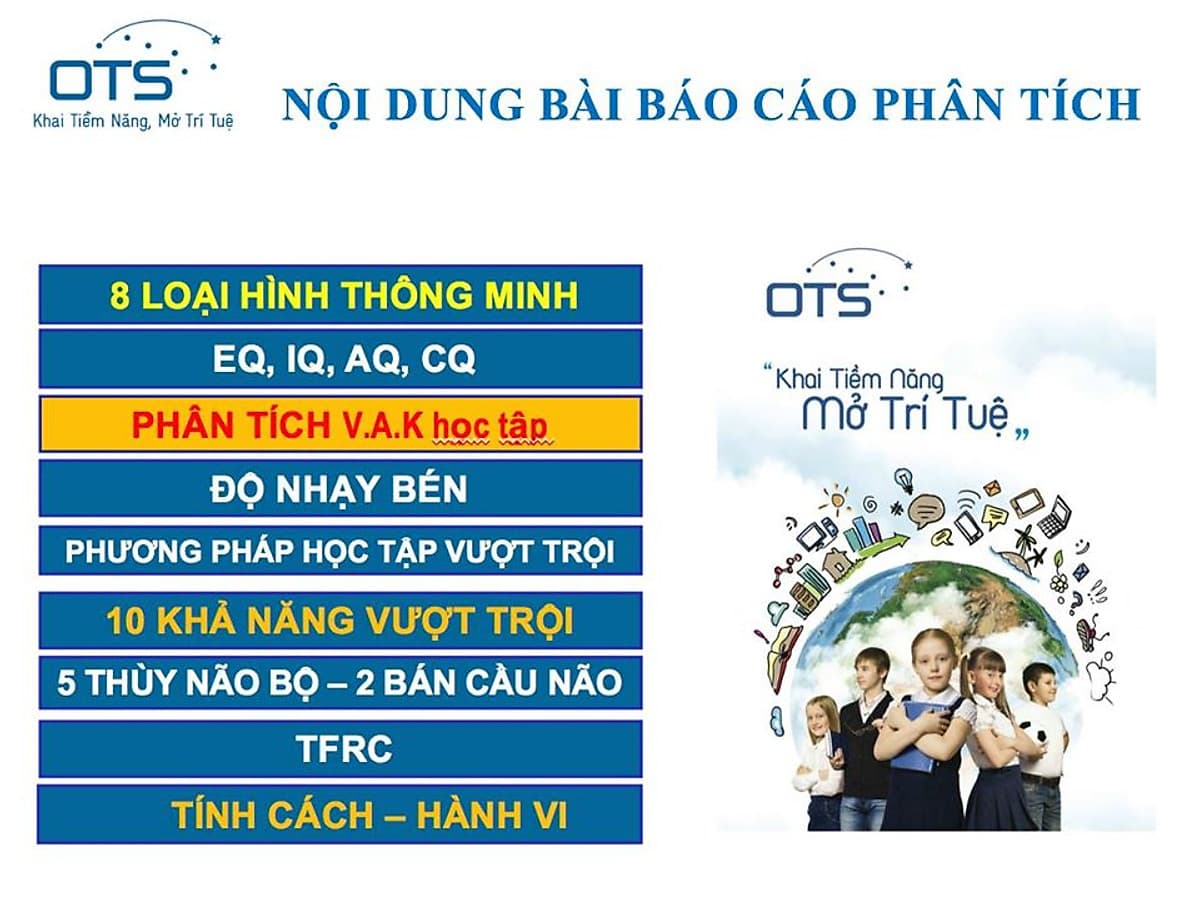 OTS
Khai Tiềm Năng, Mở Trí Tuệ

NỘI DUNG BÀI BÁO CÁO PHÂN TÍCH

8 LOẠI HÌNH THÔNG MINH

EQ, IQ, AQ, CQ

PHÂN TÍCH V.A.K học tập

ĐỘ NHẠY BÉN

PHƯƠNG PHÁP HỌC TẬP VƯỢT TRỘI

10 KHẢ NĂNG VƯỢT TRỘI

5 THÙY NÃO BỘ – 2 BÁN CẦU NÃO

TFRC

TÍNH CÁCH – HÀNH VI

OTS
"Khai Tiềm Năng Mở Trí Tuệ"